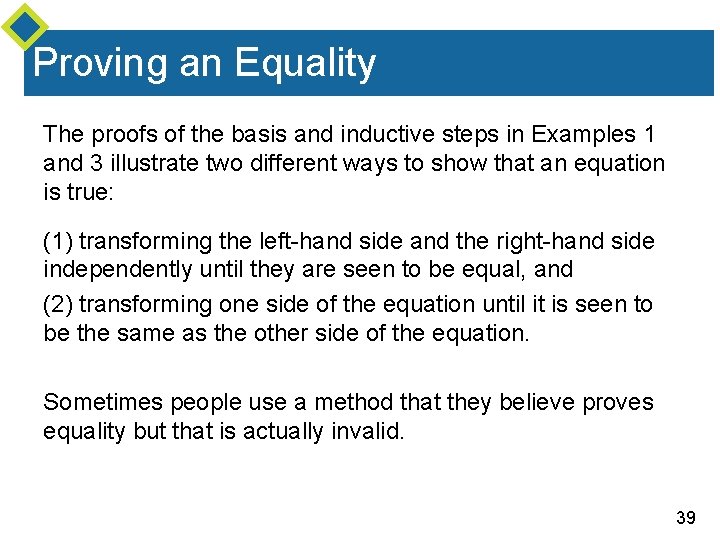 Proving an Equality

The proofs of the basis and inductive steps in Examples 1 and 3 illustrate two different ways to show that an equation is true:

(1) transforming the left-hand side and the right-hand side independently until they are seen to be equal, and

(2) transforming one side of the equation until it is seen to be the same as the other side of the equation.

Sometimes people use a method that they believe proves equality but that is actually invalid.

39